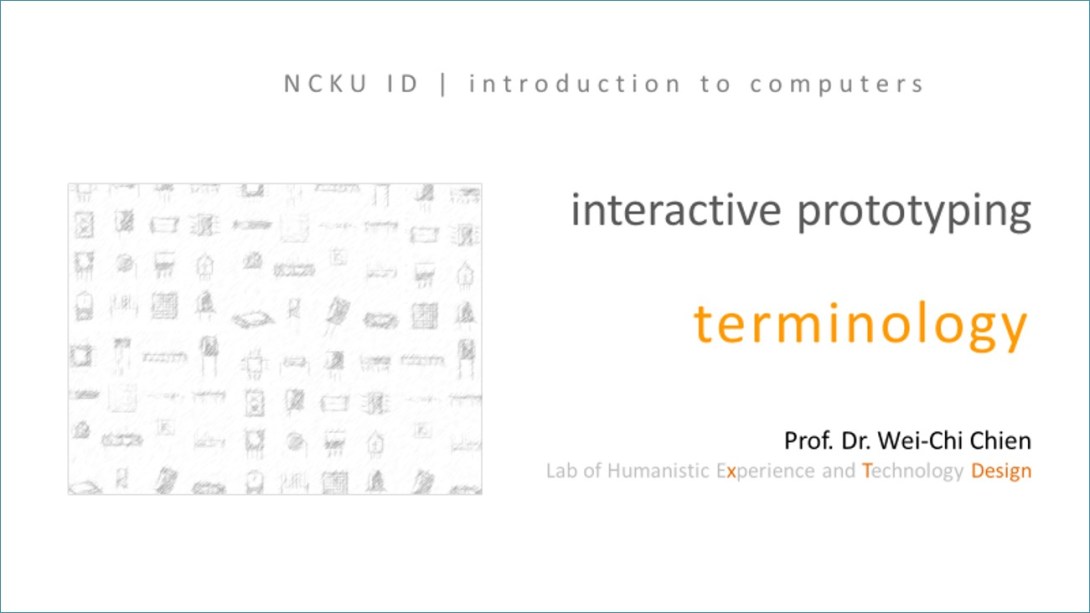 NCKU ID | introduction to computers

interactive prototyping

terminology

Prof. Dr. Wei-Chi Chien

Lab of Humanistic Experience and Technology Design